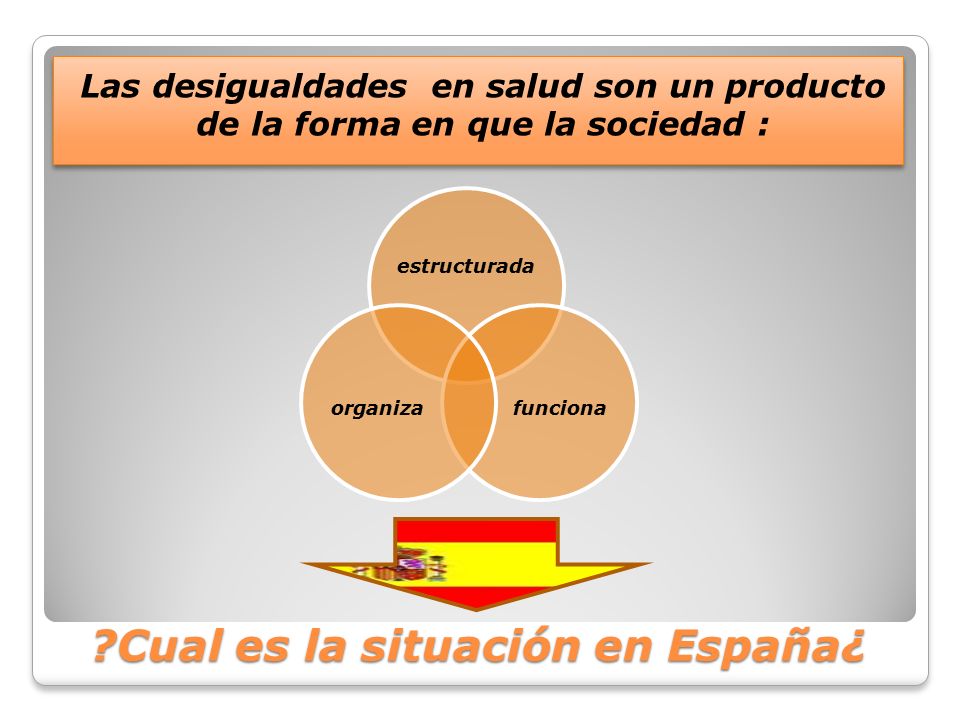 Las desigualdades en salud son un producto de la forma en que la sociedad :

estructurada

organiza

funciona

?Cual es la situación en España¿